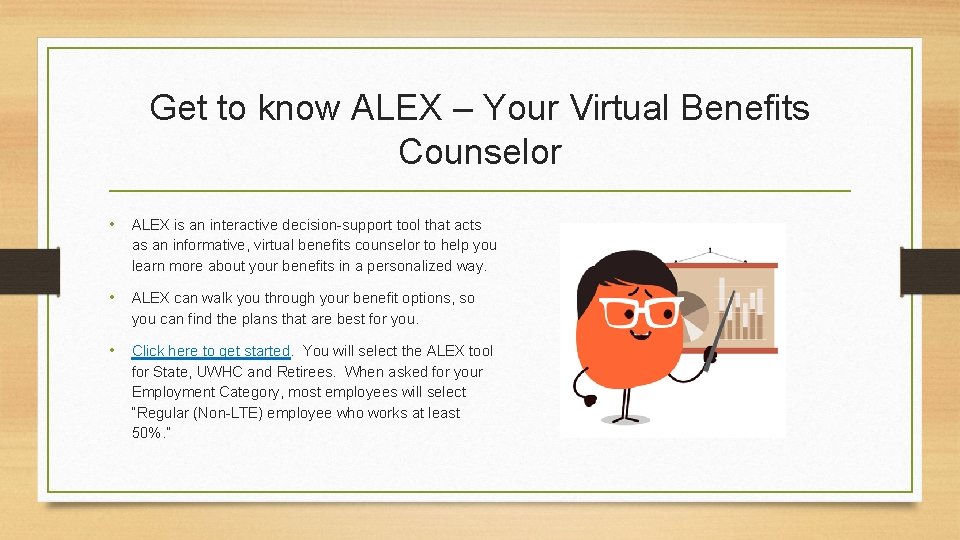 Get to know ALEX – Your Virtual Benefits Counselor

• ALEX is an interactive decision-support tool that acts as an informative, virtual benefits counselor to help you learn more about your benefits in a personalized way.

• ALEX can walk you through your benefit options, so you can find the plans that are best for you.

• Click here to get started. You will select the ALEX tool for State, UWHC and Retirees. When asked for your Employment Category, most employees will select "Regular (Non-LTE) employee who works at least 50%."